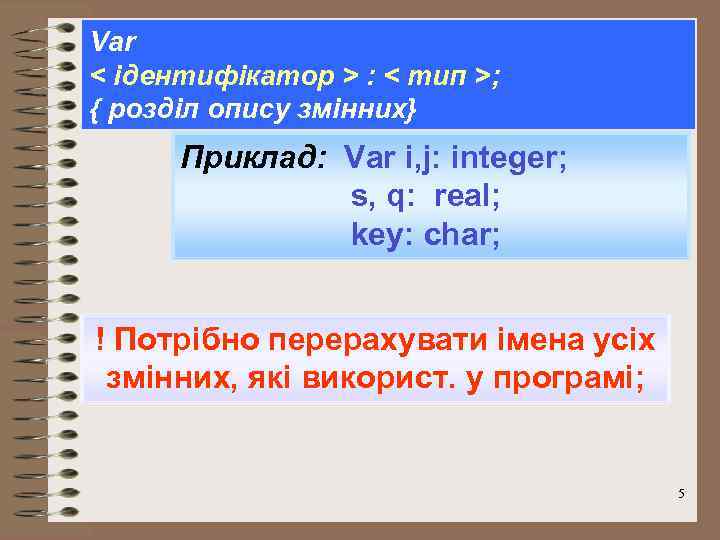 Var
< ідентифікатор > : < тип >;
{ розділ опису змінних}

Приклад: Var i,j: integer;
s, q: real;
key: char;

! Потрібно перерахувати імена усіх змінних, які використ. у програмі;

5